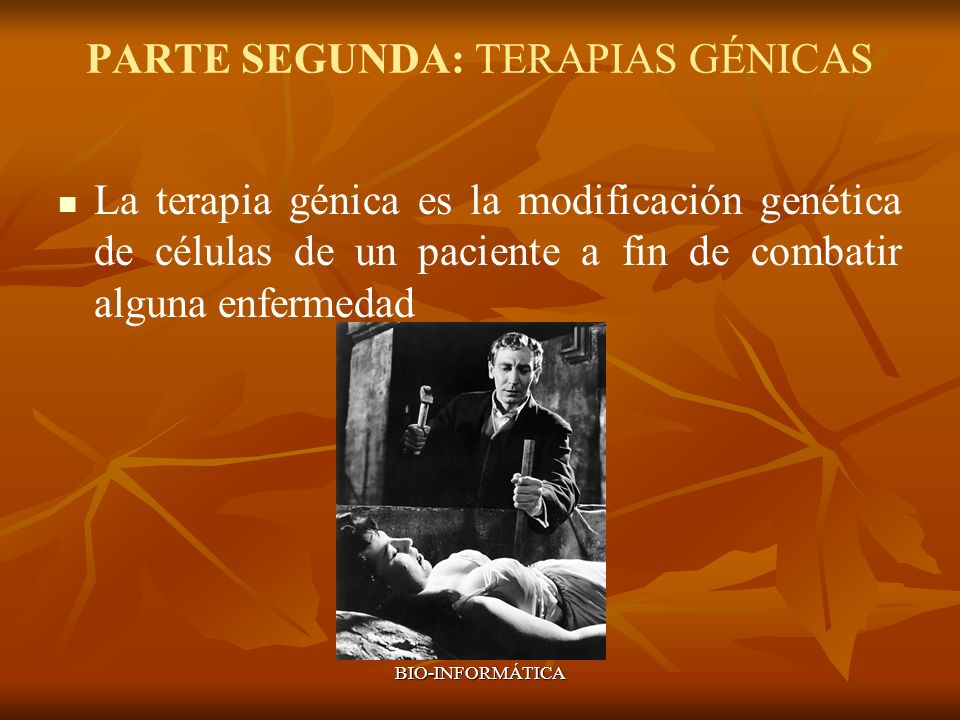 PARTE SEGUNDA: TERAPIAS GÉNICAS

La terapia génica es la modificación genética de células de un paciente a fin de combatir alguna enfermedad

BIO-INFORMÁTICA